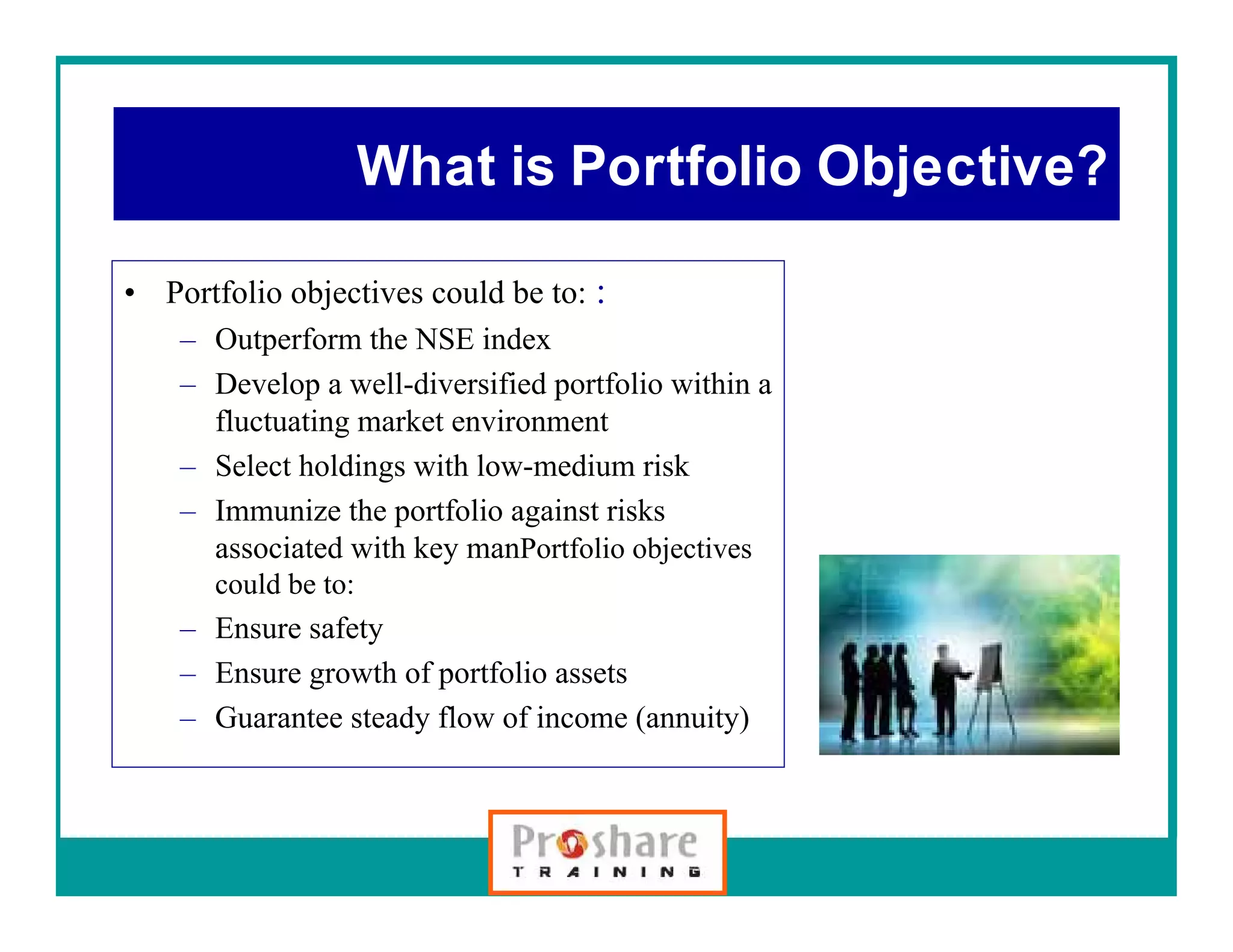 What is Portfolio Objective?

• Portfolio objectives could be to: :
– Outperform the NSE index
– Develop a well-diversified portfolio within a fluctuating market environment
– Select holdings with low-medium risk
– Immunize the portfolio against risks associated with key manPortfolio objectives could be to:
– Ensure safety
– Ensure growth of portfolio assets
– Guarantee steady flow of income (annuity)

Proshare
TRAINING